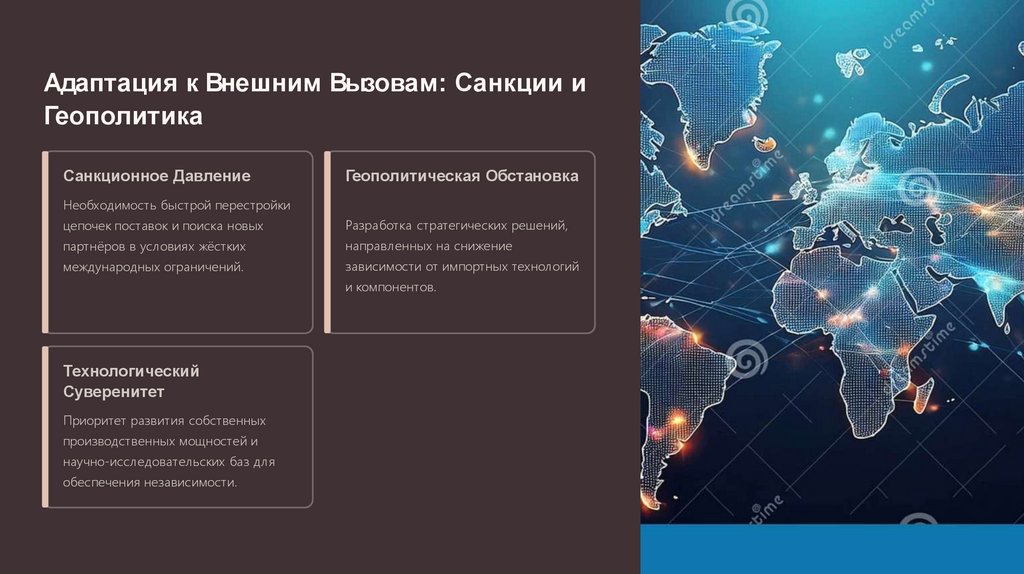 Адаптация к Внешним Вызовам: Санкции и Геополитика

Санкционное Давление

Необходимость быстрой перестройки цепочек поставок и поиска новых партнёров в условиях жёстких международных ограничений.

Геополитическая Обстановка

Разработка стратегических решений, направленных на снижение зависимости от импортных технологий и компонентов.

Технологический Суверенитет

Приоритет развития собственных производственных мощностей и научно-исследовательских баз для обеспечения независимости.

dreamstime
dreamstime
dreamstime
dreamstime